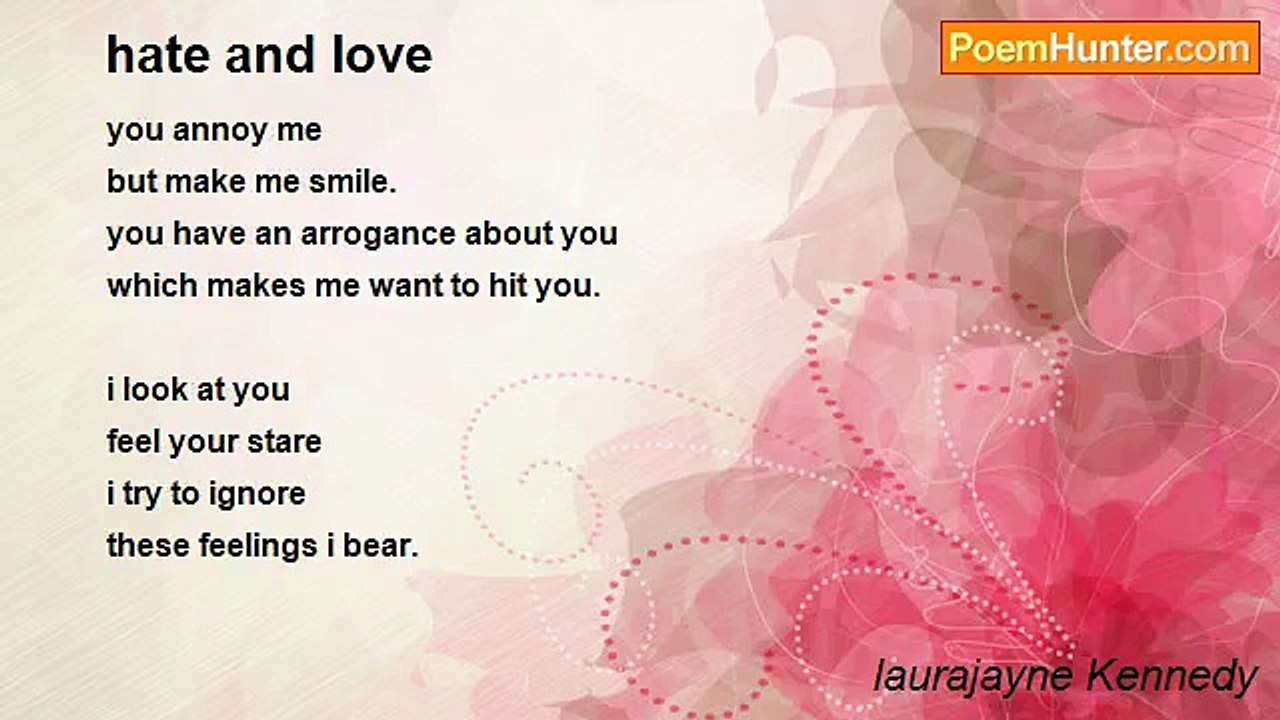 hate and love

PoemHunter.com

you annoy me
but make me smile.
you have an arrogance about you
which makes me want to hit you.

i look at you
feel your stare
i try to ignore
these feelings i bear.

laurajayne Kennedy